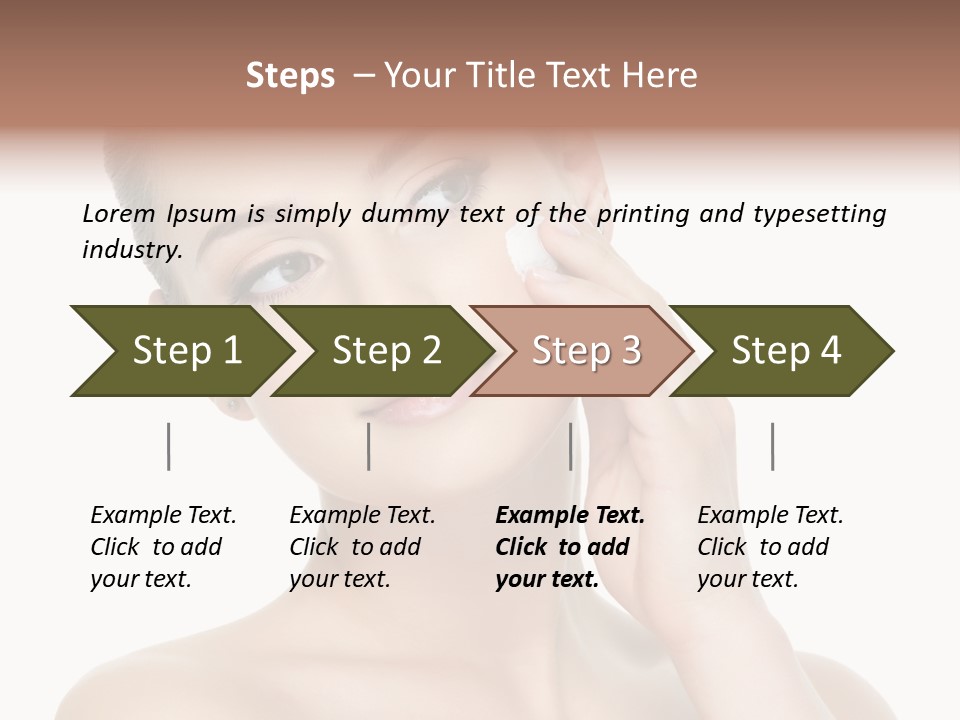 Steps – Your Title Text Here

Lorem Ipsum is simply dummy text of the printing and typesetting industry.

Step 1

Step 2

Step 3

Step 4

Example Text. Click to add your text.

Example Text. Click to add your text.

Example Text. Click to add your text.

Example Text. Click to add your text.